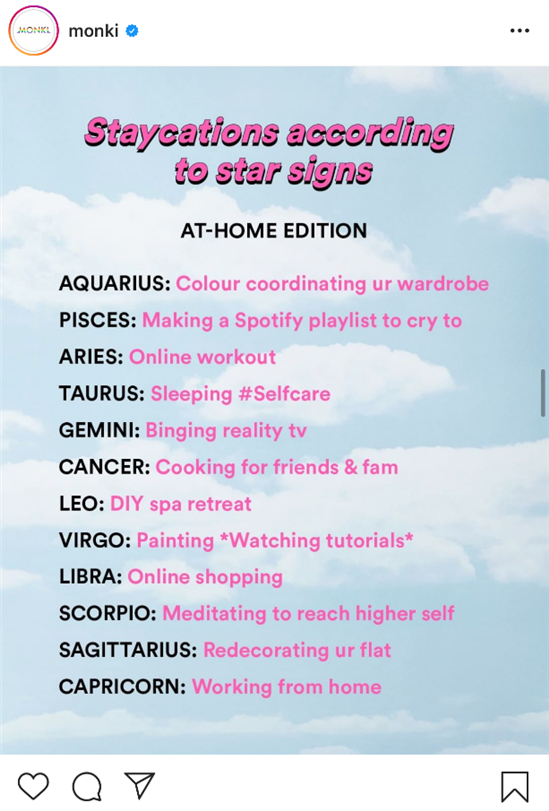 MONKI

monki

Staycations according to star signs

AT-HOME EDITION

AQUARIUS: Colour coordinating ur wardrobe
PISCES: Making a Spotify playlist to cry to
ARIES: Online workout
TAURUS: Sleeping #Selfcare
GEMINI: Binging reality tv
CANCER: Cooking for friends & fam
LEO: DIY spa retreat
VIRGO: Painting *Watching tutorials*
LIBRA: Online shopping
SCORPIO: Meditating to reach higher self
SAGITTARIUS: Redecorating ur flat
CAPRICORN: Working from home